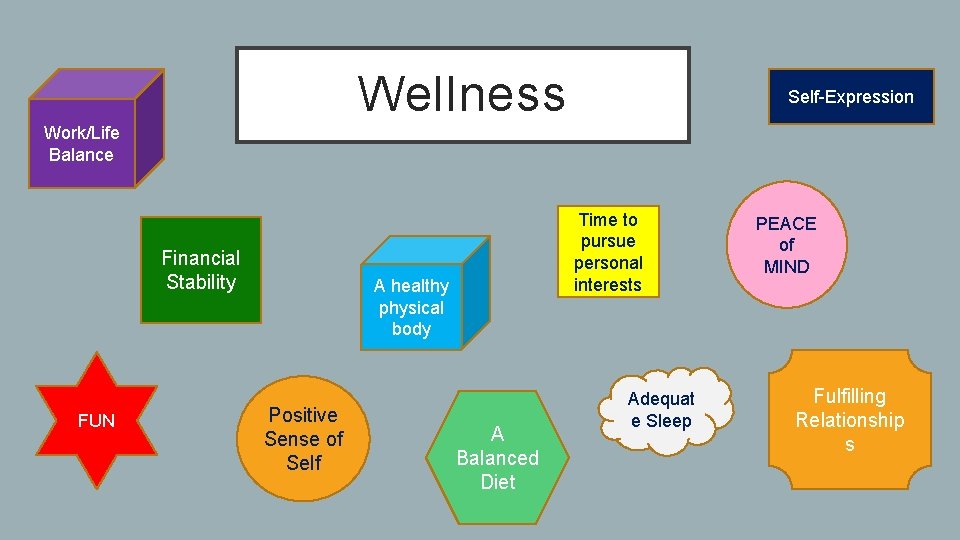 Wellness

Work/Life Balance

Self-Expression

Financial Stability

A healthy physical body

Time to pursue personal interests

PEACE of MIND

FUN

Positive Sense of Self

A Balanced Diet

Adequat e Sleep

Fulfilling Relationship s